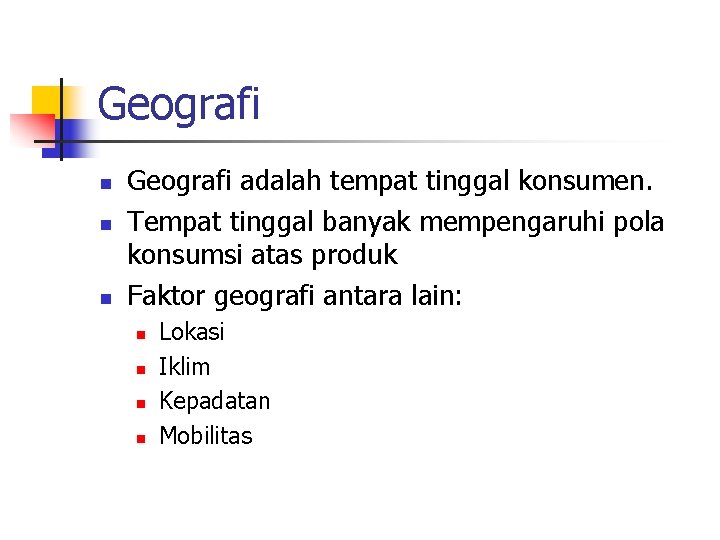 Geografi

- Geografi adalah tempat tinggal konsumen.
- Tempat tinggal banyak mempengaruhi pola konsumsi atas produk
- Faktor geografi antara lain:
  - Lokasi
  - Iklim
  - Kepadatan
  - Mobilitas